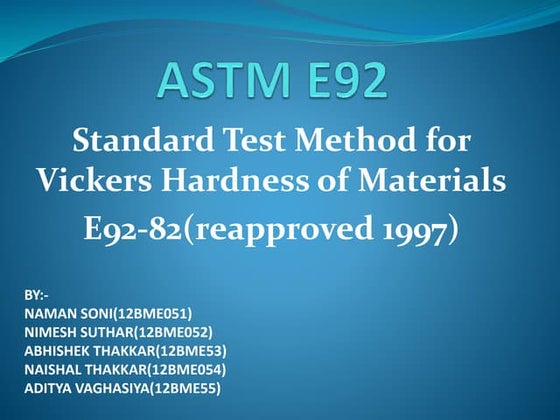 ASTM E92

Standard Test Method for Vickers Hardness of Materials

E92-82(reapproved 1997)

BY:-
NAMAN SONI(12BME051)
NIMESH SUTHAR(12BME052)
ABHISHEK THAKKAR(12BME53)
NAISHAL THAKKAR(12BME054)
ADITYA VAGHASIYA(12BME55)